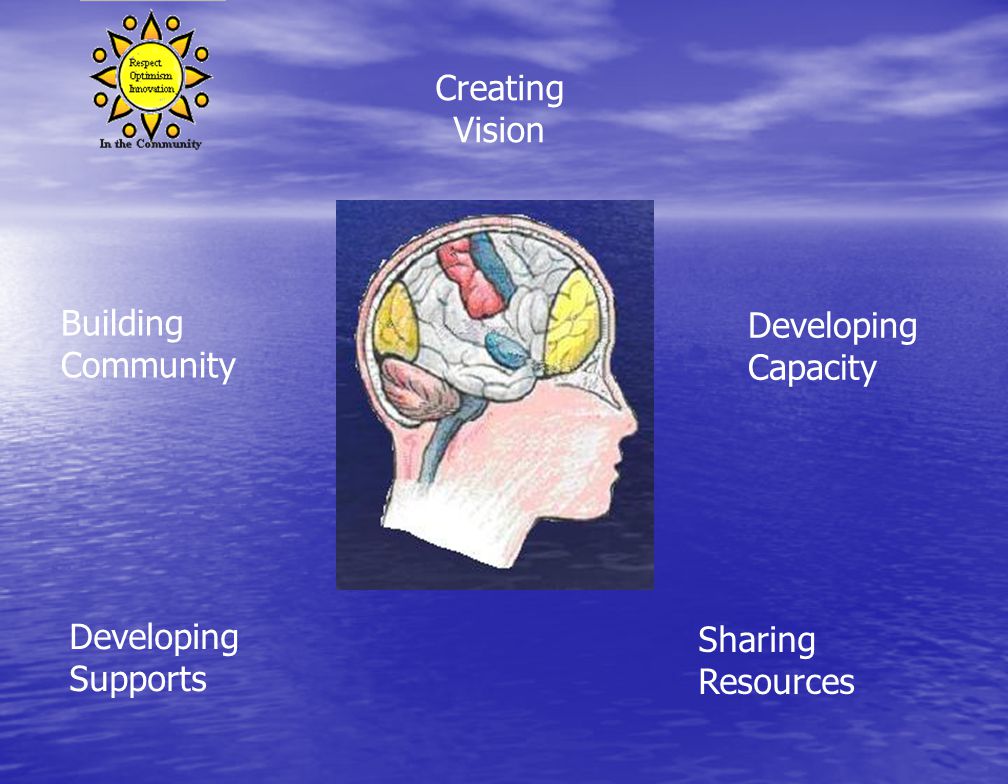 Respect
Optimism
Innovation
In the Community

Creating Vision

Building Community

Developing Capacity

Developing Supports

Sharing Resources